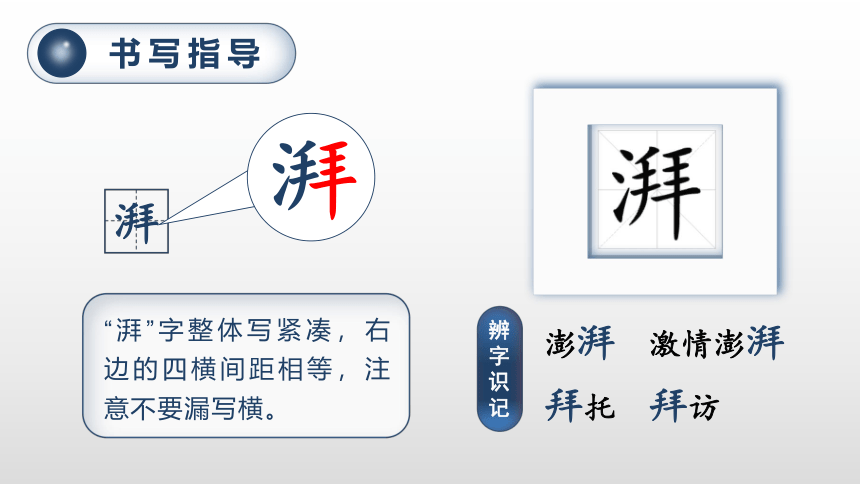 书写指导

湃

湃

湃

“湃”字整体写紧凑，右边的四横间距相等，注意不要漏写横。

辨字识记

澎湃　激情澎湃

拜托　拜访